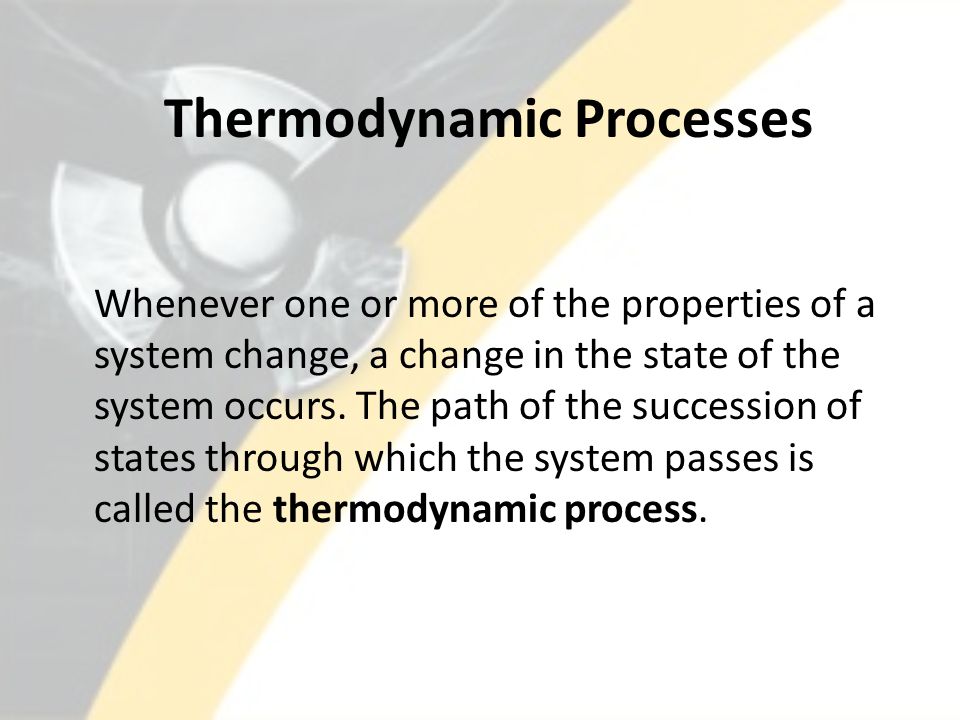 Thermodynamic Processes

Whenever one or more of the properties of a system change, a change in the state of the system occurs. The path of the succession of states through which the system passes is called the thermodynamic process.